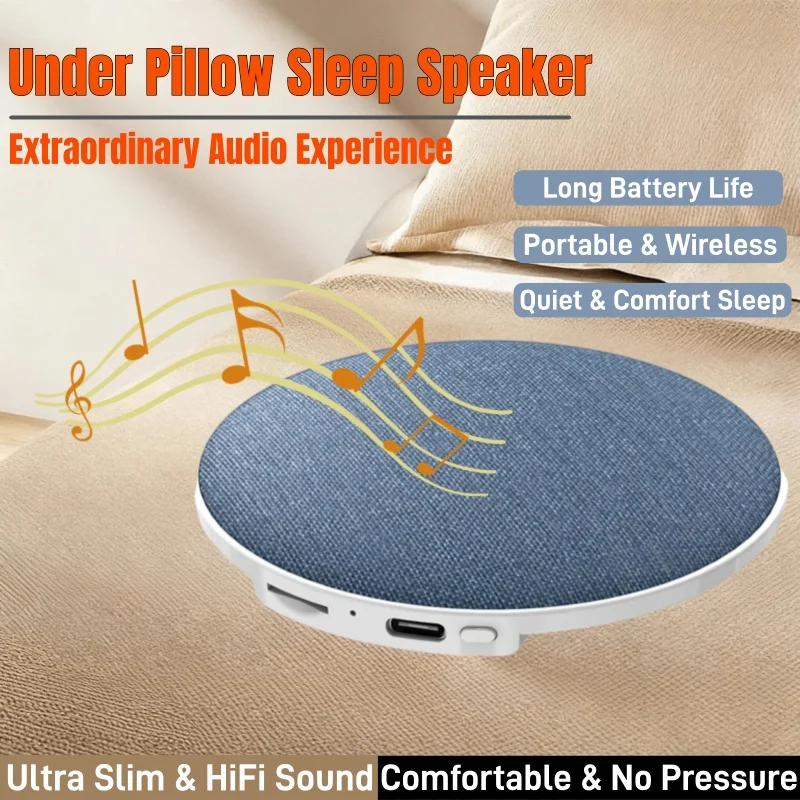 Under Pillow Sleep Speaker

Extraordinary Audio Experience

Long Battery Life

Portable & Wireless

Quiet & Comfort Sleep

Ultra Slim & HiFi Sound

Comfortable & No Pressure